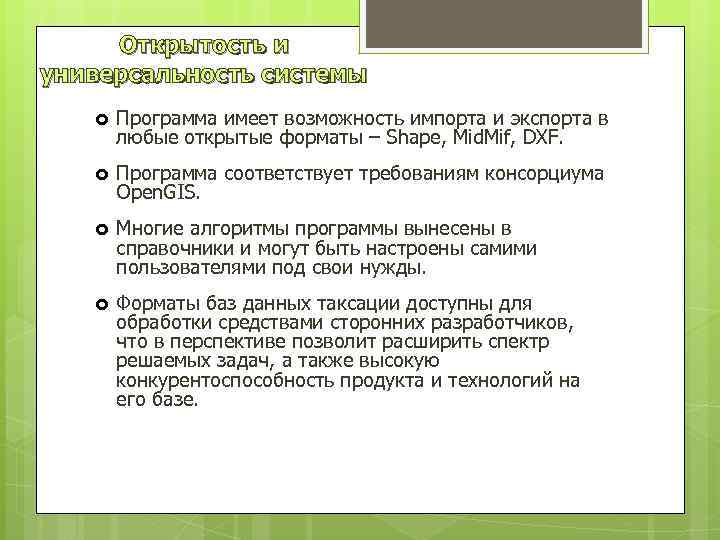 Открытость и универсальность системы

Программа имеет возможность импорта и экспорта в любые открытые форматы – Shape, MidMif, DXF.

Программа соответствует требованиям консорциума OpenGIS.

Многие алгоритмы программы вынесены в справочники и могут быть настроены самими пользователями под свои нужды.

Форматы баз данных таксации доступны для обработки средствами сторонних разработчиков, что в перспективе позволит расширить спектр решаемых задач, а также высокую конкурентоспособность продукта и технологий на его базе.